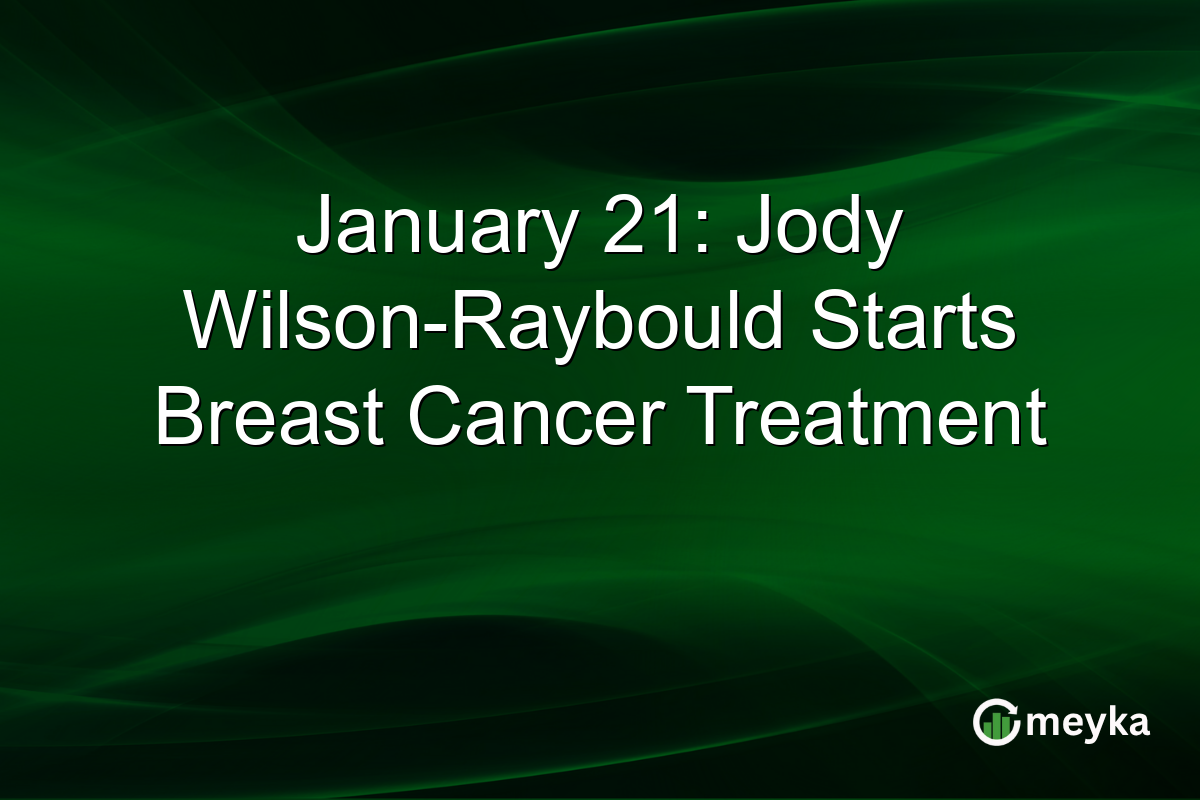 January 21: Jody Wilson-Raybould Starts Breast Cancer Treatment

meyka